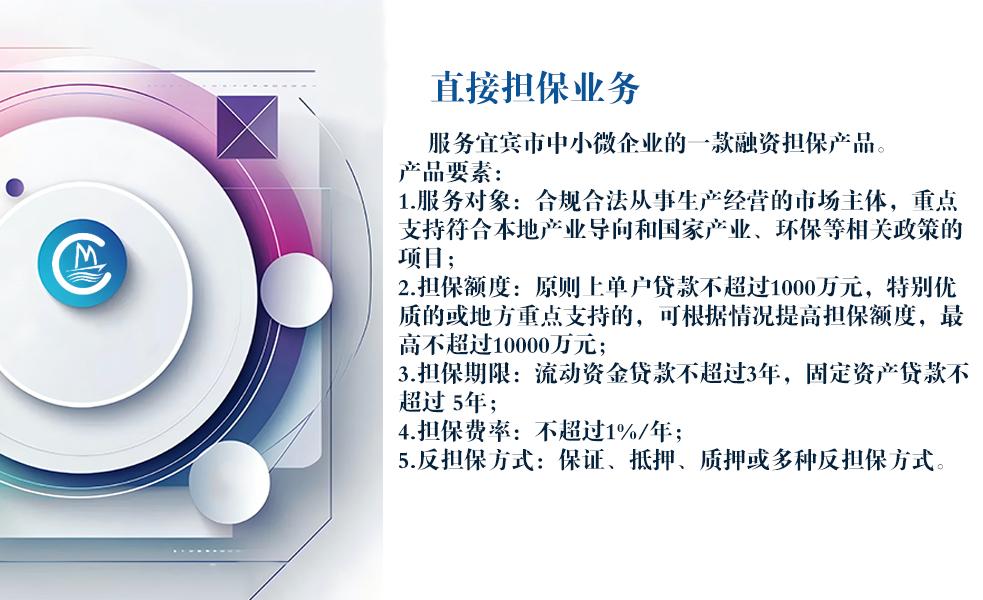 直接担保业务

服务宜宾市中小微企业的一款融资担保产品。
产品要素：
1.服务对象：合规合法从事生产经营的市场主体，重点支持符合本地产业导向和国家产业、环保等相关政策的项目；
2.担保额度：原则上单户贷款不超过1000万元，特别优质的或地方重点支持的，可根据情况提高担保额度，最高不超过10000万元；
3.担保期限：流动资金贷款不超过3年，固定资产贷款不超过 5年；
4.担保费率：不超过1%/年；
5.反担保方式：保证、抵押、质押或多种反担保方式。